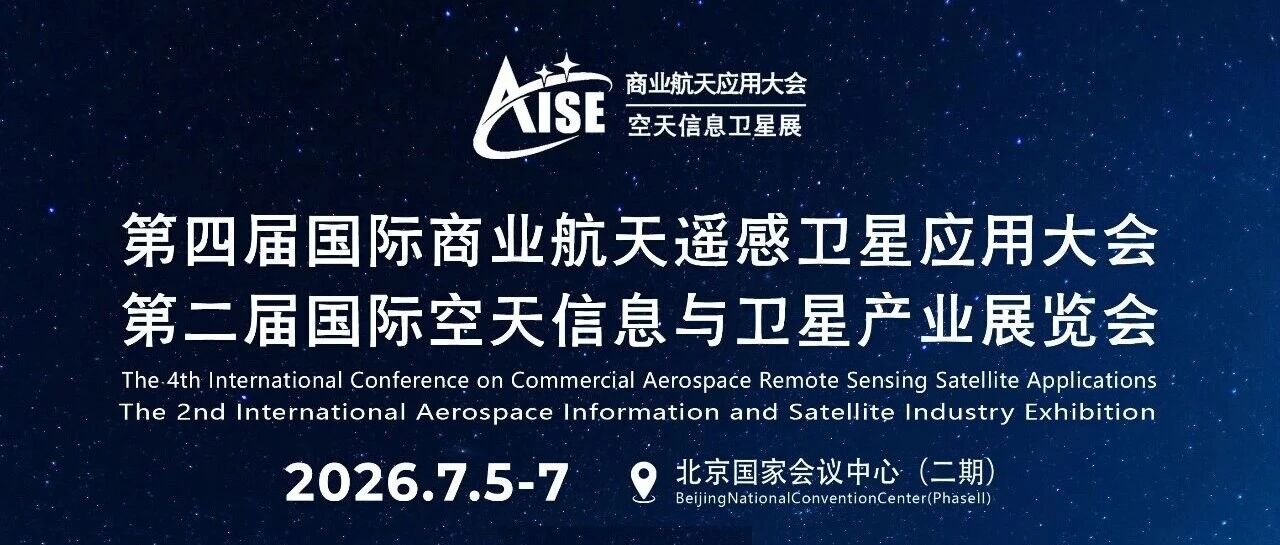 AISE
商业航天应用大会
空天信息卫星展

第四届国际商业航天遥感卫星应用大会
第二届国际空天信息与卫星产业展览会

The 4th International Conference on Commercial Aerospace Remote Sensing Satellite Applications
The 2nd International Aerospace Information and Satellite Industry Exhibition

2026.7.5-7

北京国家会议中心（二期）
BeijingNationalConventionCenter(PhaseII)